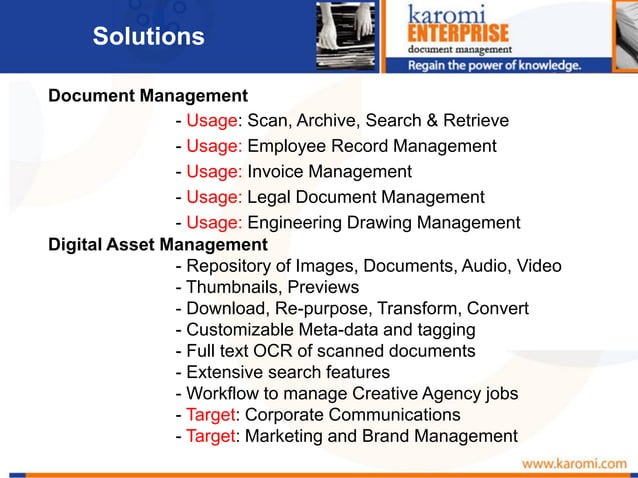 Solutions

karomi
ENTERPRISE
document management
Regain the power of knowledge.

Document Management
- Usage: Scan, Archive, Search & Retrieve
- Usage: Employee Record Management
- Usage: Invoice Management
- Usage: Legal Document Management
- Usage: Engineering Drawing Management

Digital Asset Management
- Repository of Images, Documents, Audio, Video
- Thumbnails, Previews
- Download, Re-purpose, Transform, Convert
- Customizable Meta-data and tagging
- Full text OCR of scanned documents
- Extensive search features
- Workflow to manage Creative Agency jobs
- Target: Corporate Communications
- Target: Marketing and Brand Management

www.karomi.com